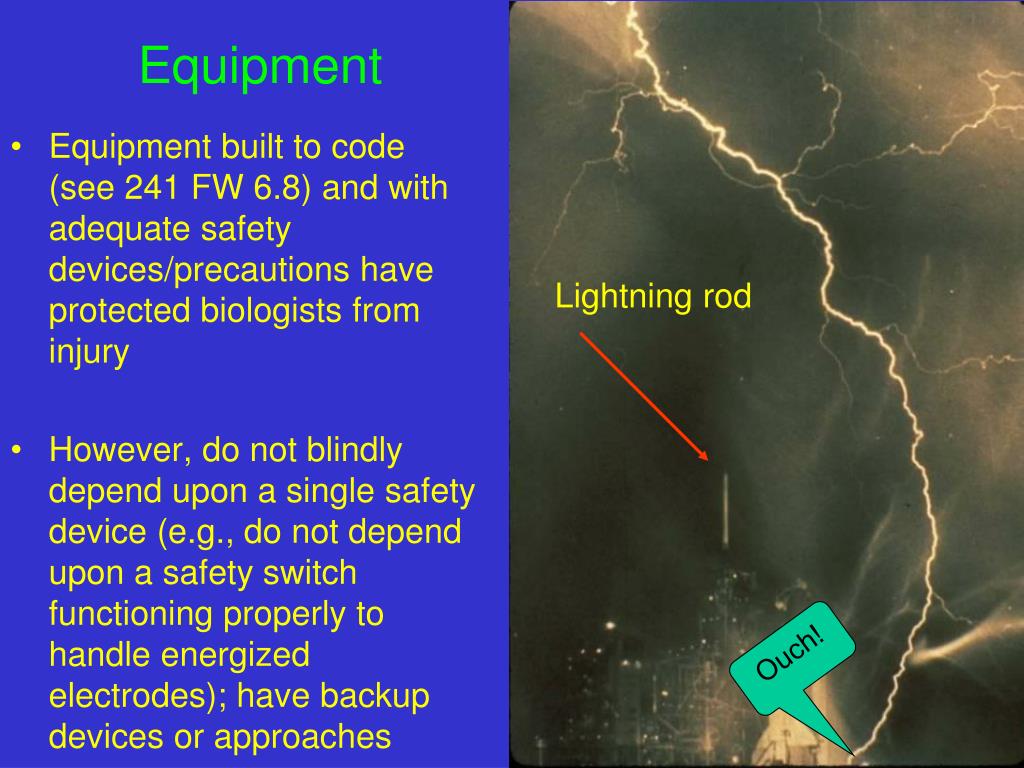 Equipment

• Equipment built to code (see 241 FW 6.8) and with adequate safety devices/precautions have protected biologists from injury

• However, do not blindly depend upon a single safety device (e.g., do not depend upon a safety switch functioning properly to handle energized electrodes); have backup devices or approaches

Lightning rod

Ouch!